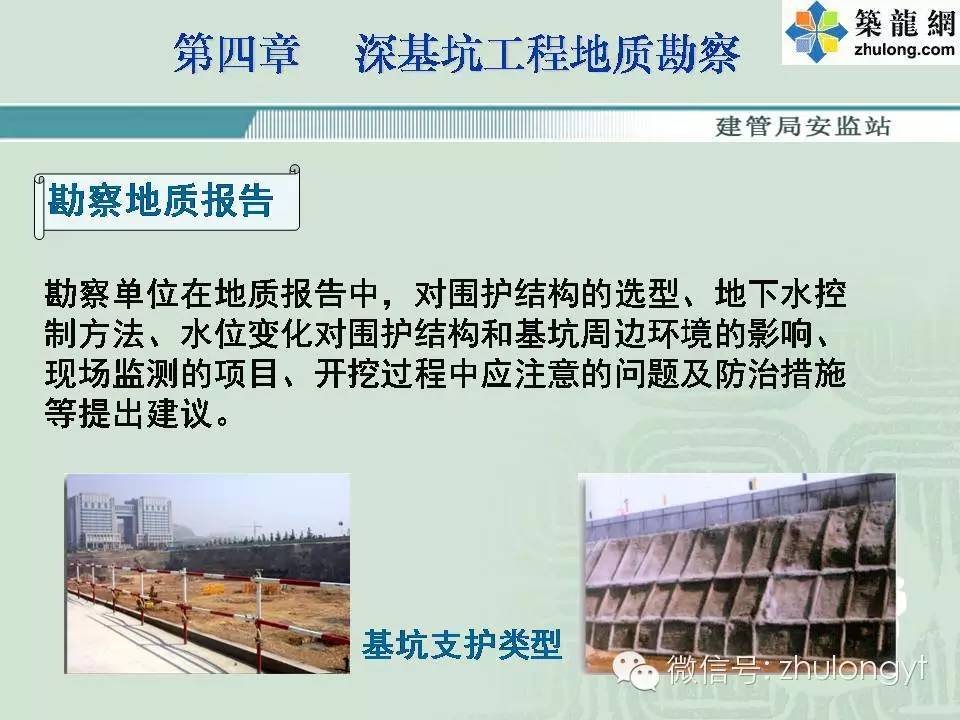 第四章　深基坑工程地质勘察

築龍網
zhulong.com

建管局安监站

勘察地质报告

勘察单位在地质报告中，对围护结构的选型、地下水控制方法、水位变化对围护结构和基坑周边环境的影响、现场监测的项目、开挖过程中应注意的问题及防治措施等提出建议。

基坑支护类型

微信号: zhulongyt